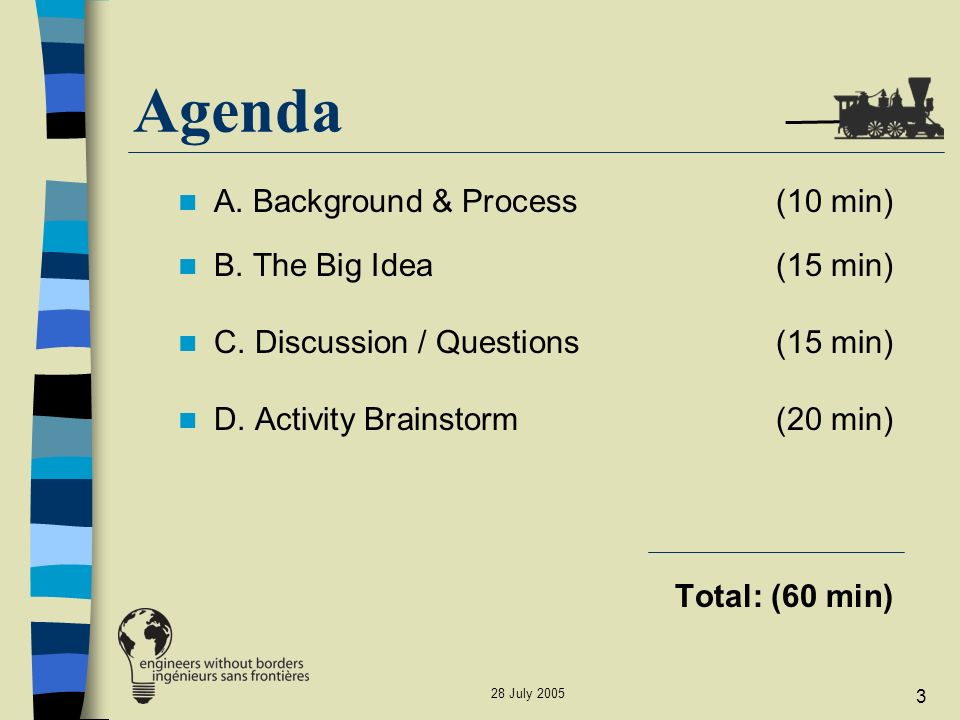 Agenda

A. Background & Process (10 min)

B. The Big Idea (15 min)

C. Discussion / Questions (15 min)

D. Activity Brainstorm (20 min)

Total: (60 min)

engineers without borders
ingénieurs sans frontières

28 July 2005

3